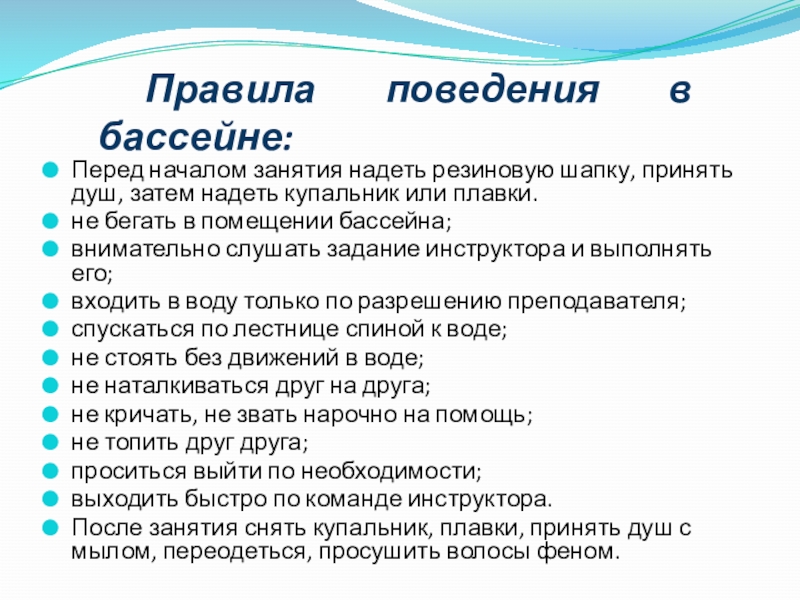 Правила поведения в бассейне:

Перед началом занятия надеть резиновую шапку, принять душ, затем надеть купальник или плавки.
не бегать в помещении бассейна;
внимательно слушать задание инструктора и выполнять его;
входить в воду только по разрешению преподавателя;
спускаться по лестнице спиной к воде;
не стоять без движений в воде;
не наталкиваться друг на друга;
не кричать, не звать нарочно на помощь;
не топить друг друга;
проситься выйти по необходимости;
выходить быстро по команде инструктора.
После занятия снять купальник, плавки, принять душ с мылом, переодеться, просушить волосы феном.